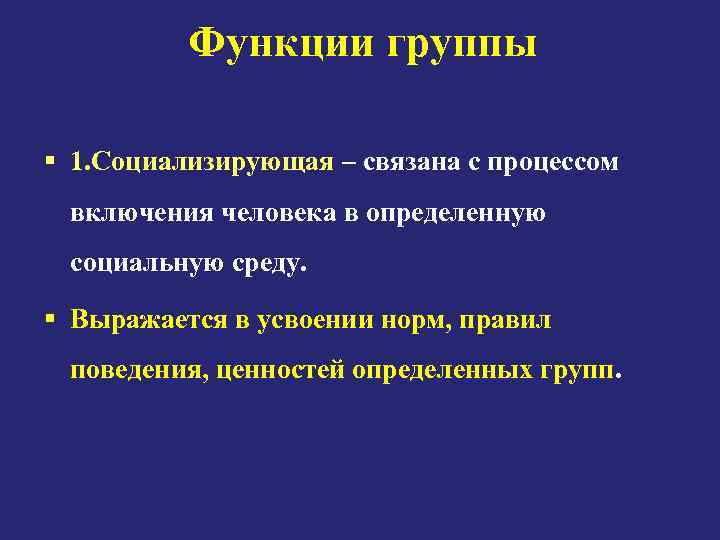 Функции группы

▪ 1.Социализирующая – связана с процессом включения человека в определенную социальную среду.

▪ Выражается в усвоении норм, правил поведения, ценностей определенных групп.